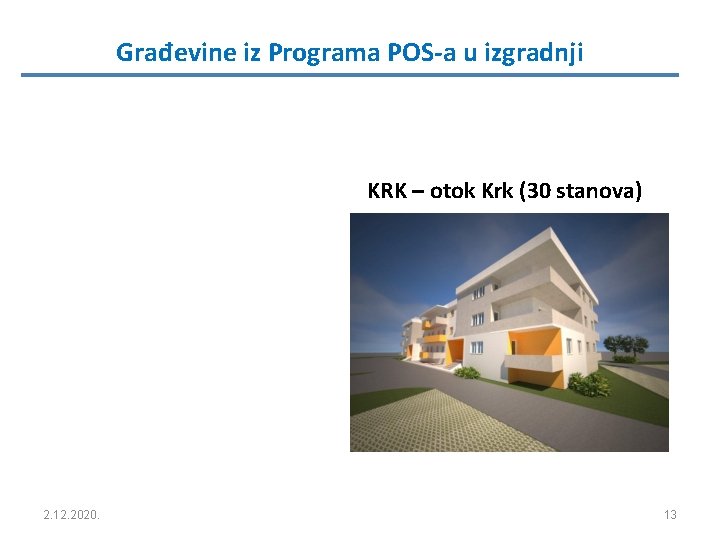 Građevine iz Programa POS-a u izgradnji

KRK – otok Krk (30 stanova)

2.12.2020.

13